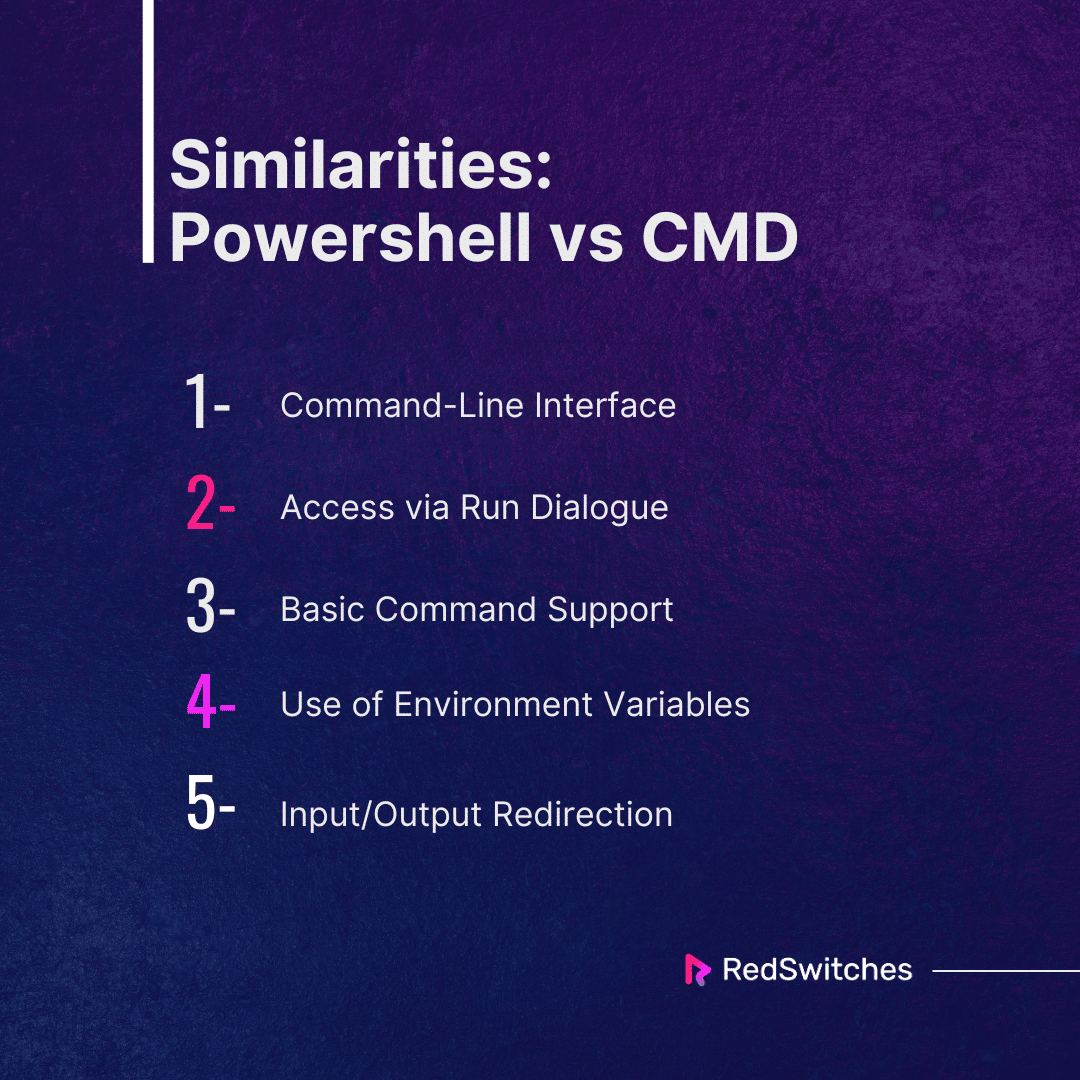 Similarities: Powershell vs CMD

1- Command-Line Interface

2- Access via Run Dialogue

3- Basic Command Support

4- Use of Environment Variables

5- Input/Output Redirection

RedSwitches